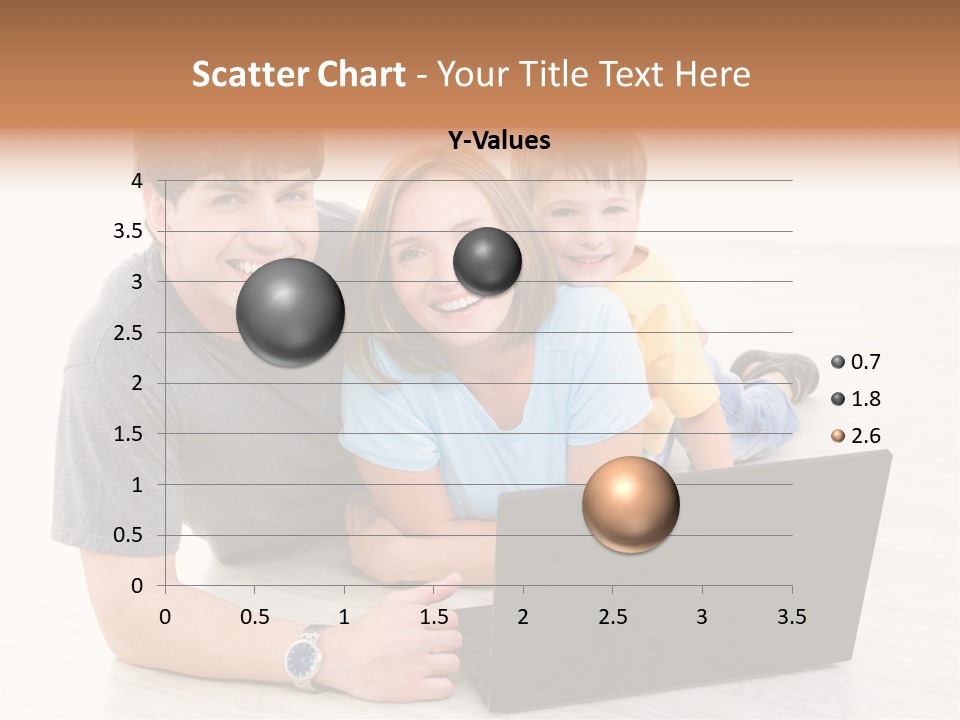 Scatter Chart - Your Title Text Here

Y-Values

4
3.5
3
2.5
2
1.5
1
0.5
0

0 0.5 1 1.5 2 2.5 3 3.5

0.7
1.8
2.6